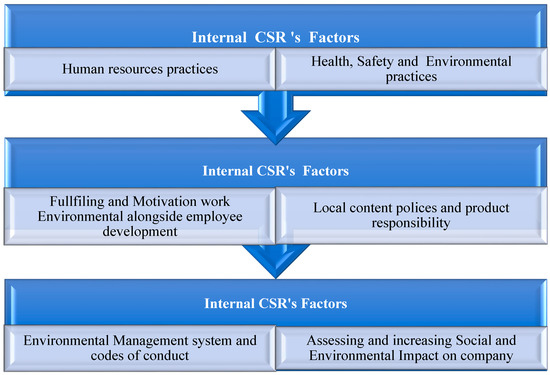 Internal CSR 's Factors

Human resources practices

Health, Safety and Environmental practices

Internal CSR's Factors

Fullfiling and Motivation work Environmental alongside employee development

Local content polices and product responsibility

Internal CSR's Factors

Environmental Management system and codes of conduct

Assessing and increasing Social and Environmental Impact on company